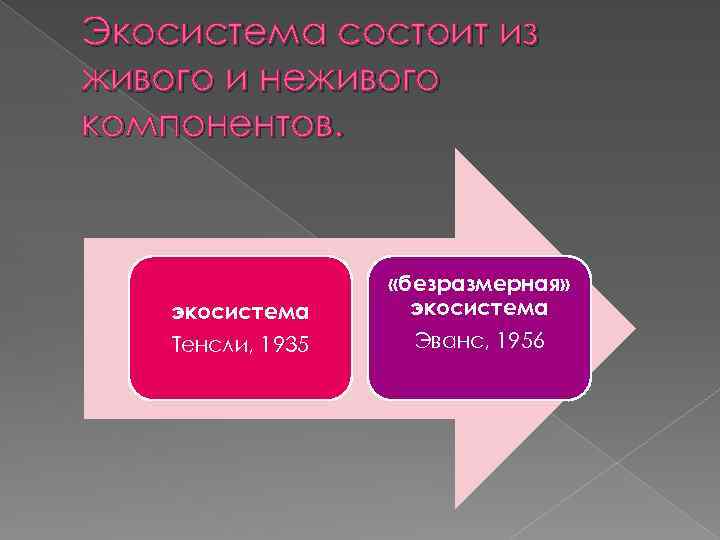 Экосистема состоит из живого и неживого компонентов.

экосистема
Тенсли, 1935

«безразмерная» экосистема
Эванс, 1956